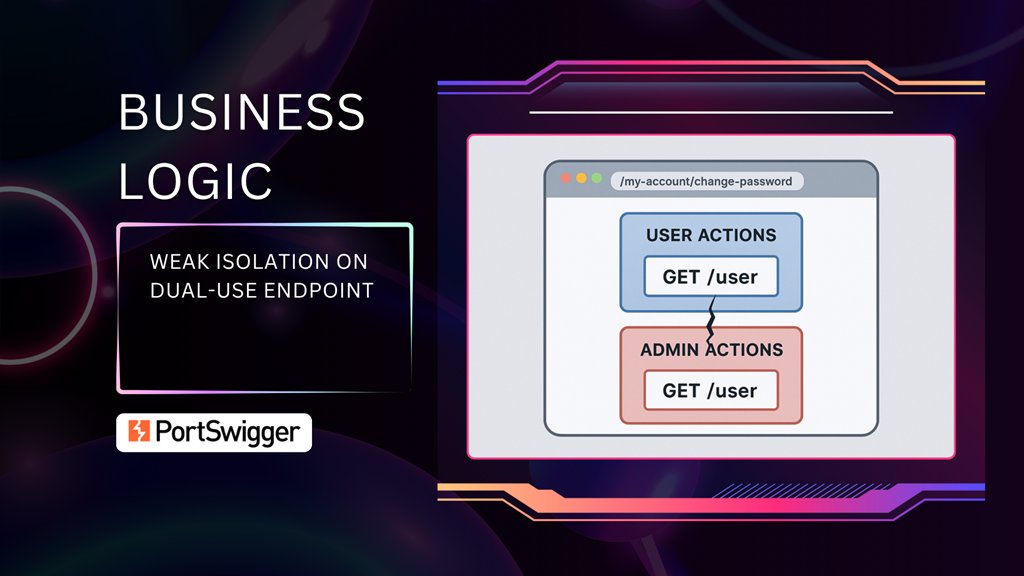 BUSINESS LOGIC

WEAK ISOLATION ON DUAL-USE ENDPOINT

PortSwigger

/my-account/change-password

USER ACTIONS

GET /user

ADMIN ACTIONS

GET /user